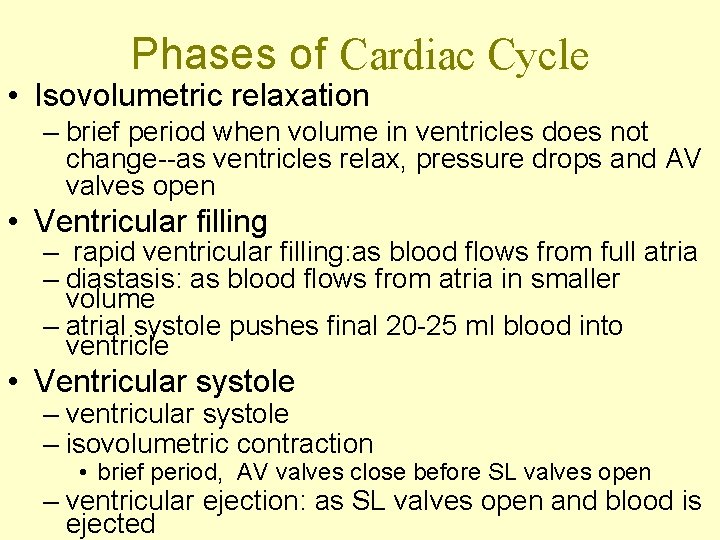 Phases of Cardiac Cycle

• Isovolumetric relaxation
– brief period when volume in ventricles does not change--as ventricles relax, pressure drops and AV valves open

• Ventricular filling
– rapid ventricular filling:as blood flows from full atria
– diastasis: as blood flows from atria in smaller volume
– atrial systole pushes final 20-25 ml blood into ventricle

• Ventricular systole
– ventricular systole
– isovolumetric contraction
• brief period, AV valves close before SL valves open
– ventricular ejection: as SL valves open and blood is ejected